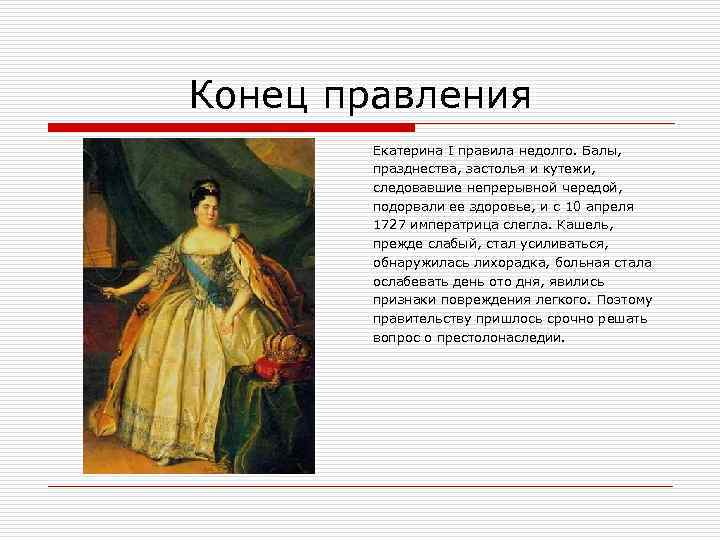 Конец правления

Екатерина I правила недолго. Балы, празднества, застолья и кутежи, следовавшие непрерывной чередой, подорвали ее здоровье, и с 10 апреля 1727 императрица слегла. Кашель, прежде слабый, стал усиливаться, обнаружилась лихорадка, больная стала ослабевать день ото дня, явились признаки повреждения легкого. Поэтому правительству пришлось срочно решать вопрос о престолонаследии.